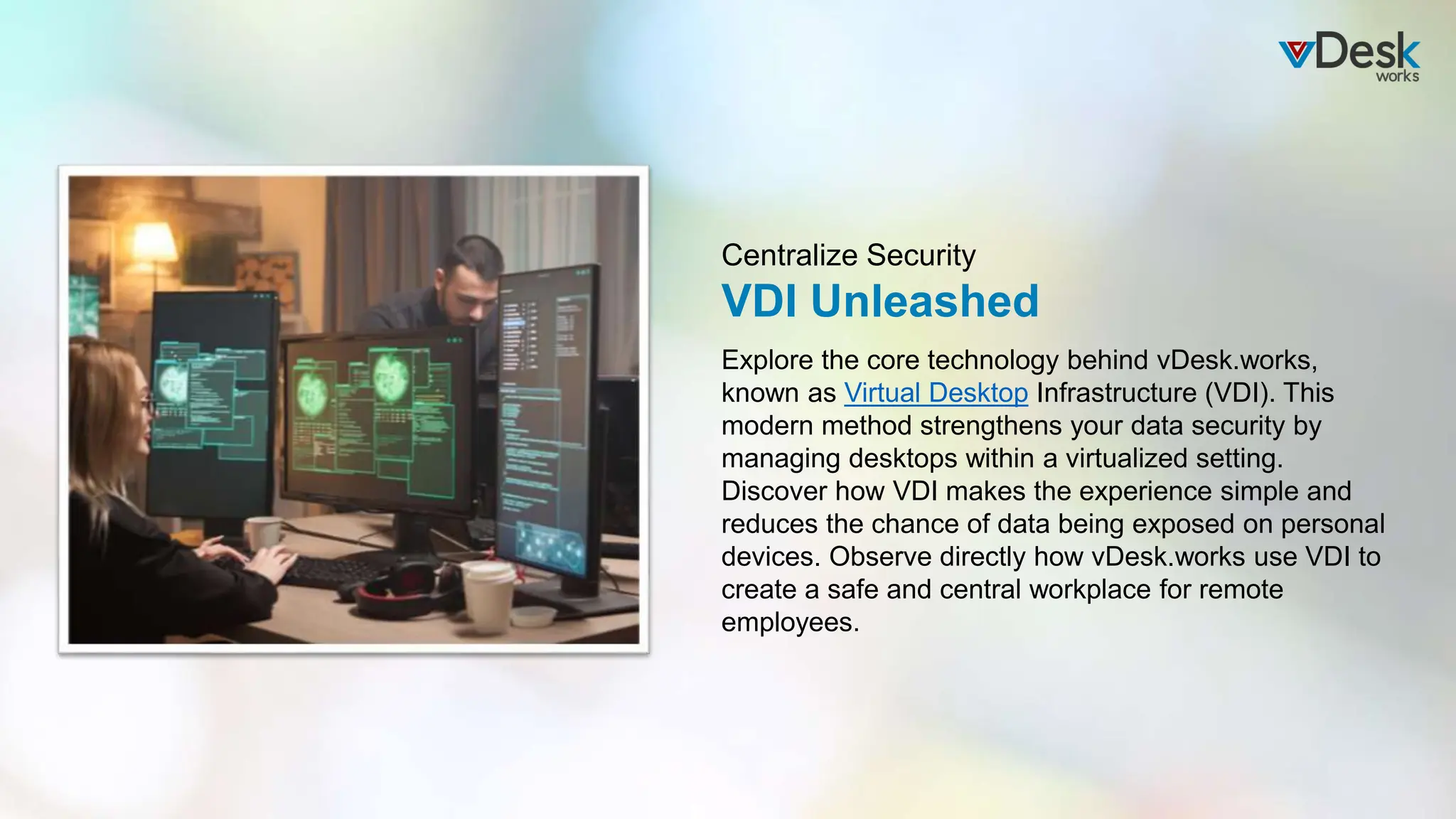 vDesk works

Centralize Security
VDI Unleashed

Explore the core technology behind vDesk.works, known as Virtual Desktop Infrastructure (VDI). This modern method strengthens your data security by managing desktops within a virtualized setting. Discover how VDI makes the experience simple and reduces the chance of data being exposed on personal devices. Observe directly how vDesk.works use VDI to create a safe and central workplace for remote employees.